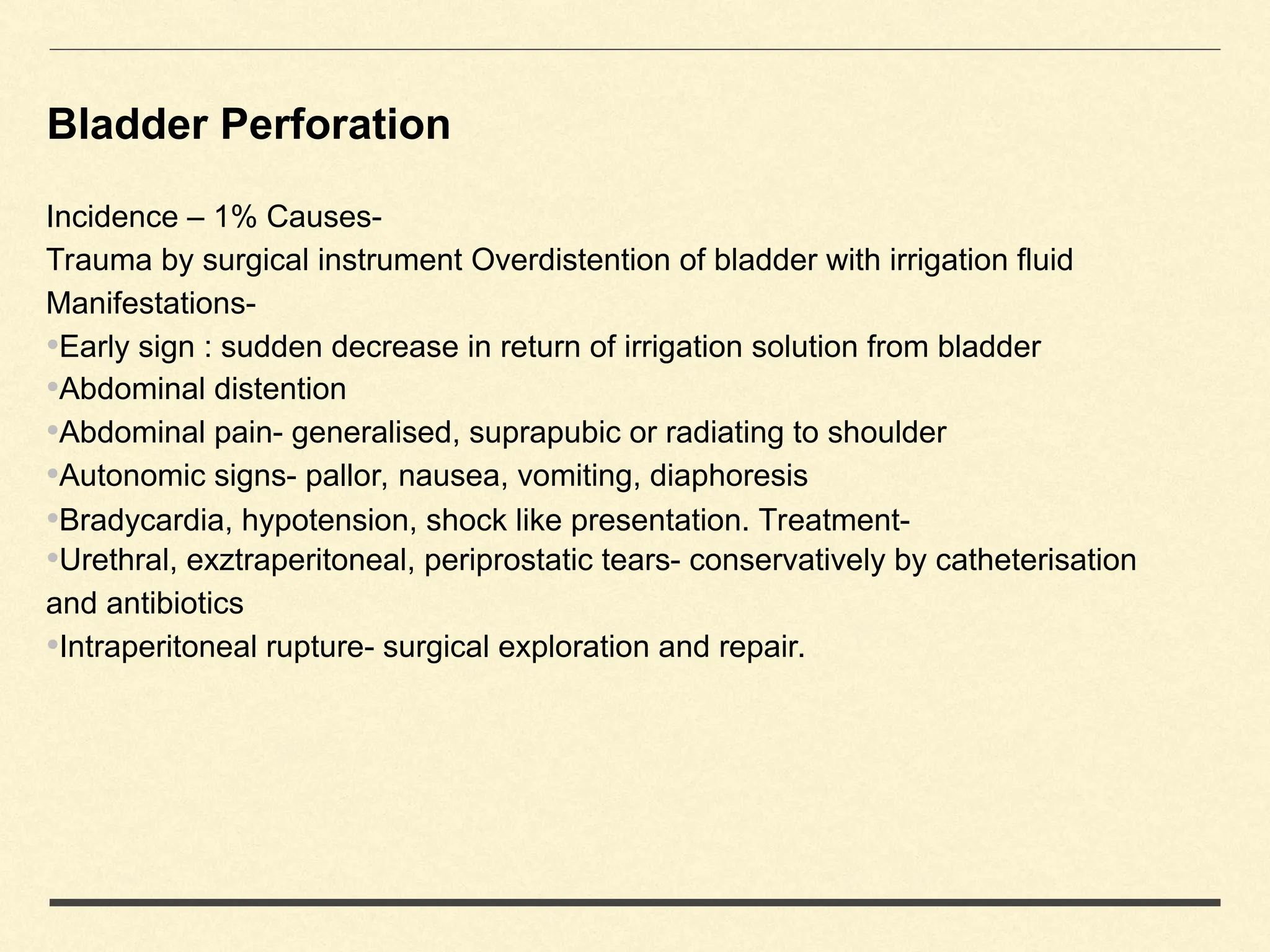 Bladder Perforation

Incidence – 1% Causes-

Trauma by surgical instrument Overdistention of bladder with irrigation fluid

Manifestations-

•Early sign : sudden decrease in return of irrigation solution from bladder

•Abdominal distention

•Abdominal pain- generalised, suprapubic or radiating to shoulder

•Autonomic signs- pallor, nausea, vomiting, diaphoresis

•Bradycardia, hypotension, shock like presentation. Treatment-

•Urethral, exztraperitoneal, periprostatic tears- conservatively by catheterisation and antibiotics

•Intraperitoneal rupture- surgical exploration and repair.